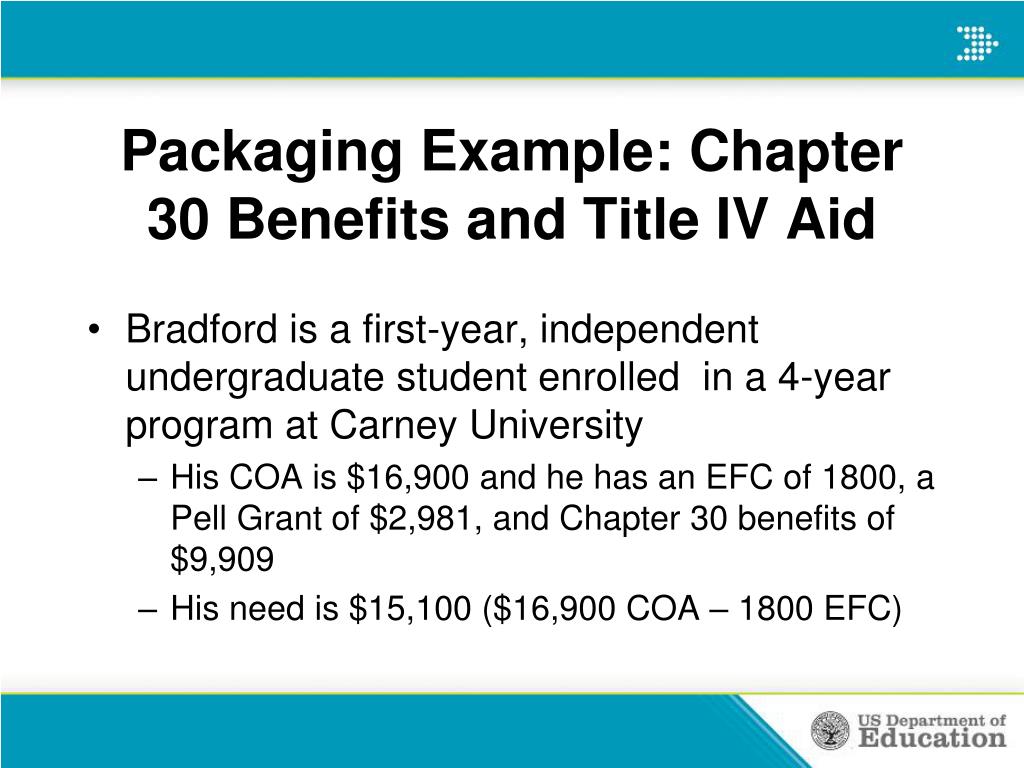 Packaging Example: Chapter 30 Benefits and Title IV Aid

• Bradford is a first-year, independent undergraduate student enrolled in a 4-year program at Carney University
– His COA is \$16,900 and he has an EFC of 1800, a Pell Grant of \$2,981, and Chapter 30 benefits of \$9,909
– His need is \$15,100 (\$16,900 COA – 1800 EFC)

US Department of Education